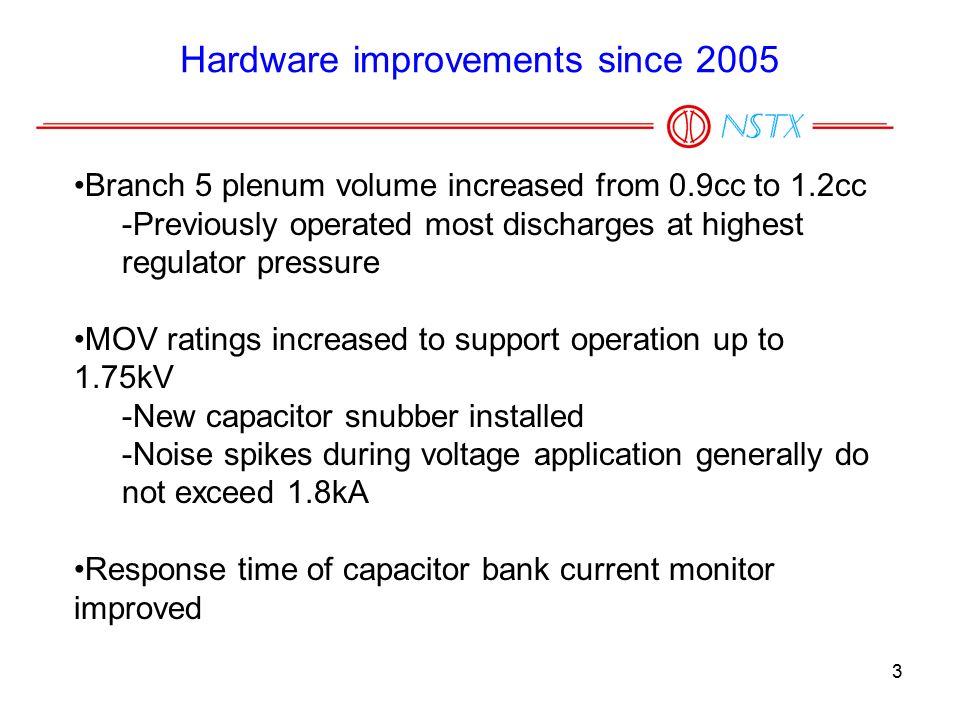 Hardware improvements since 2005

NSTX

•Branch 5 plenum volume increased from 0.9cc to 1.2cc
-Previously operated most discharges at highest regulator pressure

•MOV ratings increased to support operation up to 1.75kV
-New capacitor snubber installed
-Noise spikes during voltage application generally do not exceed 1.8kA

•Response time of capacitor bank current monitor improved

3